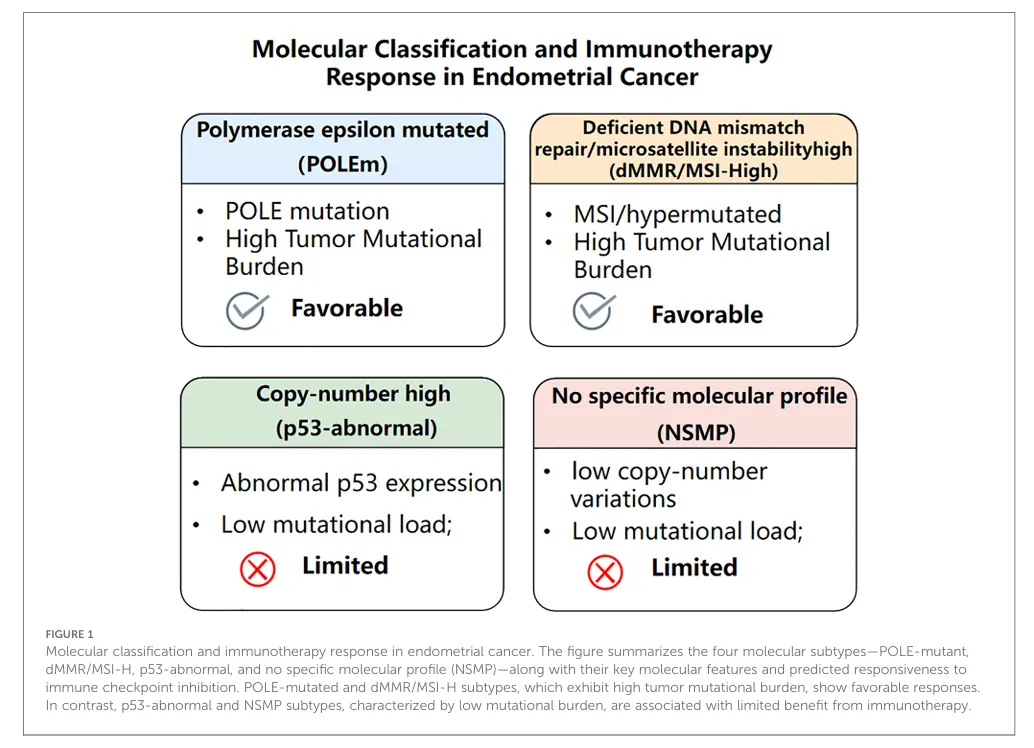 Molecular Classification and Immunotherapy Response in Endometrial Cancer

Polymerase epsilon mutated (POLEm)

• POLE mutation
• High Tumor Mutational Burden

Favorable

Deficient DNA mismatch repair/microsatellite instabilityhigh (dMMR/MSI-High)

• MSI/hypermutated
• High Tumor Mutational Burden

Favorable

Copy-number high (p53-abnormal)

• Abnormal p53 expression
• Low mutational load;

Limited

No specific molecular profile (NSMP)

• low copy-number variations
• Low mutational load;

Limited

FIGURE 1
Molecular classification and immunotherapy response in endometrial cancer. The figure summarizes the four molecular subtypes—POLE-mutant, dMMR/MSI-H, p53-abnormal, and no specific molecular profile (NSMP)—along with their key molecular features and predicted responsiveness to immune checkpoint inhibition. POLE-mutated and dMMR/MSI-H subtypes, which exhibit high tumor mutational burden, show favorable responses. In contrast, p53-abnormal and NSMP subtypes, characterized by low mutational burden, are associated with limited benefit from immunotherapy.